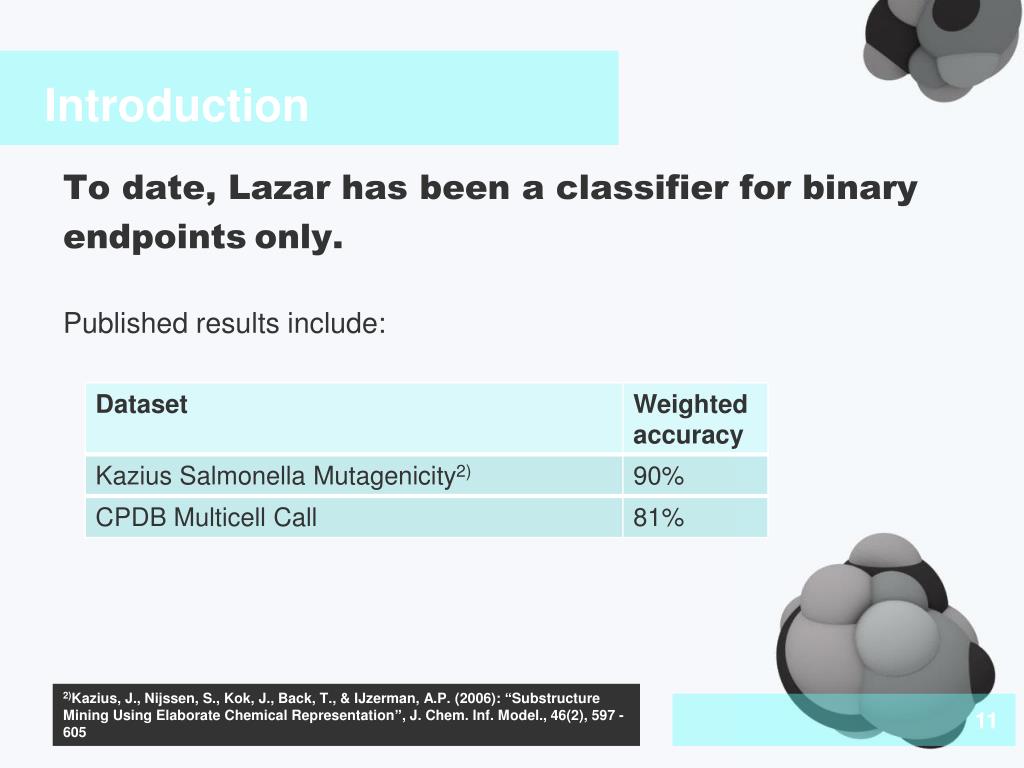 Introduction

To date, Lazar has been a classifier for binary endpoints only.

Published results include:

| Dataset | Weighted accuracy |
|---|---|
| Kazius Salmonella Mutagenicity$^{2)}$ | 90% |
| CPDB Multicell Call | 81% |

$^{2)}$Kazius, J., Nijssen, S., Kok, J., Back, T., & IJzerman, A.P. (2006): “Substructure Mining Using Elaborate Chemical Representation”, J. Chem. Inf. Model., 46(2), 597 - 605

11